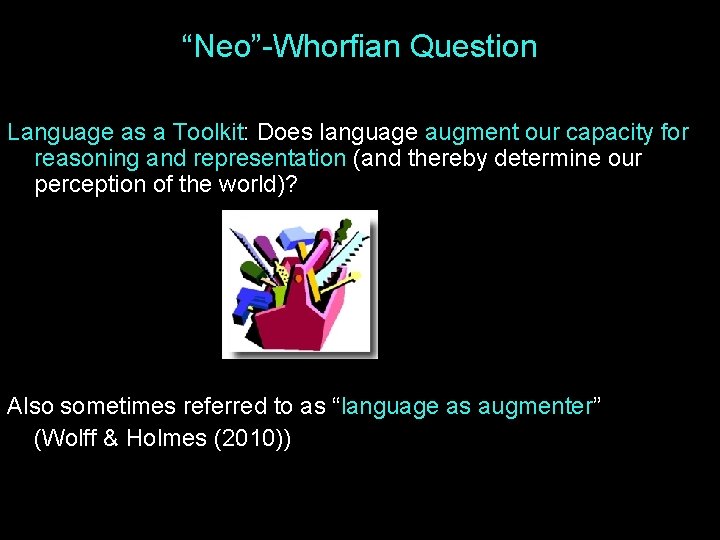 “Neo”-Whorfian Question

Language as a Toolkit: Does language augment our capacity for reasoning and representation (and thereby determine our perception of the world)?

Also sometimes referred to as “language as augmenter” (Wolff & Holmes (2010))